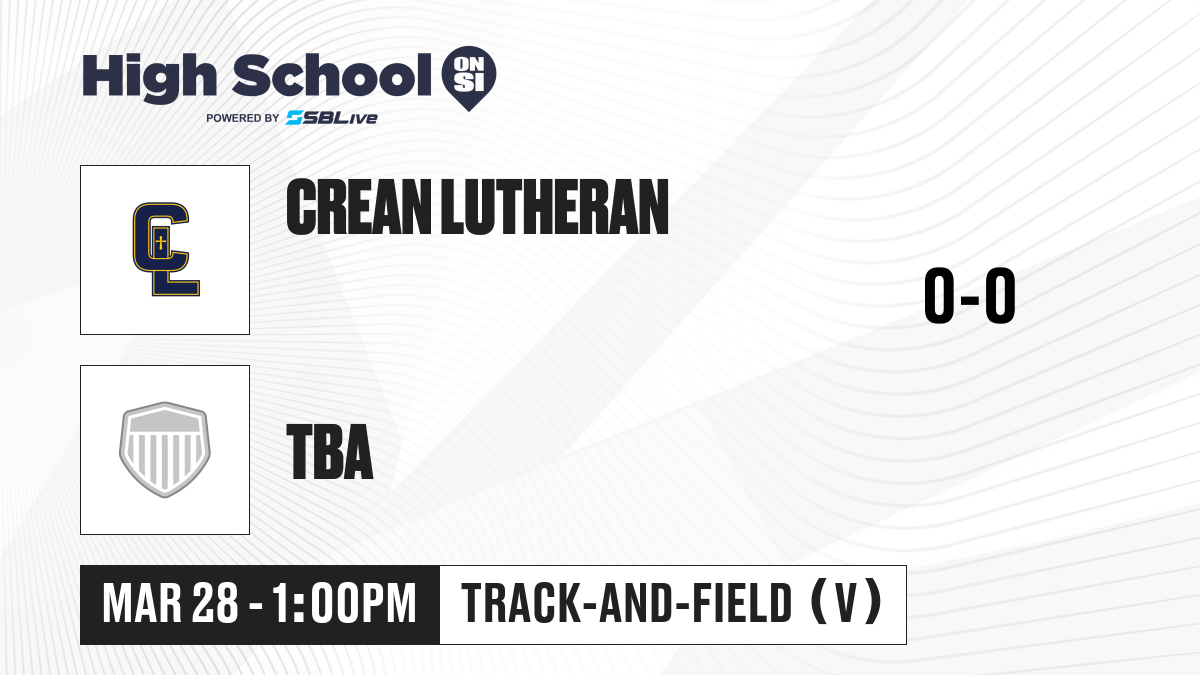 High School ON SI
POWERED BY SBLive

CL

CREAN LUTHERAN

0-0

TBA

MAR 28 - 1:00PM

TRACK-AND-FIELD (V)